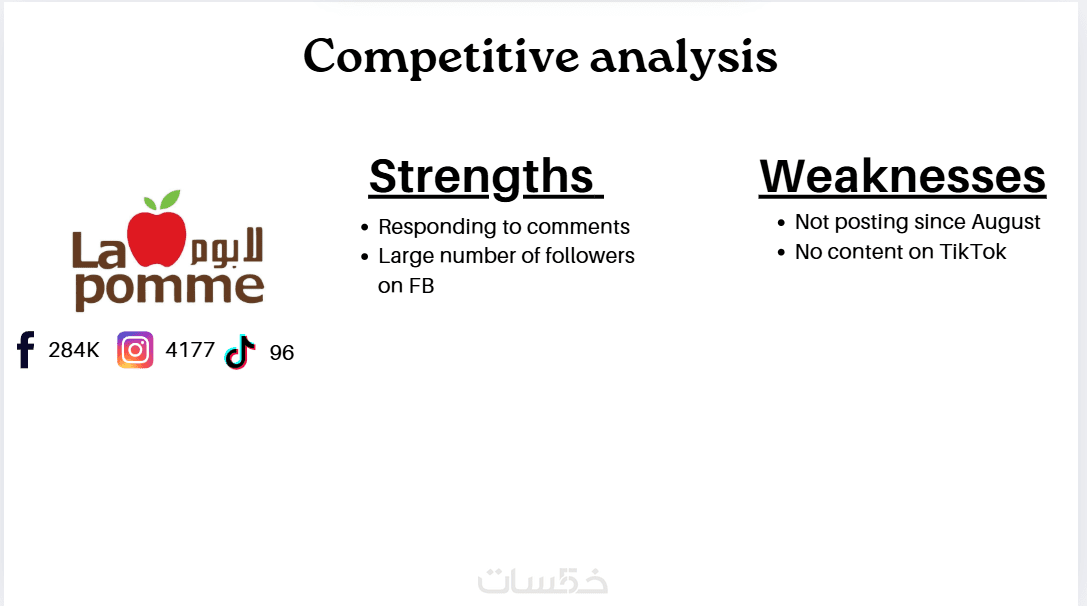 Competitive analysis

La لابوم pomme

284K 4177 96

Strengths

- Responding to comments
- Large number of followers on FB

Weaknesses

- Not posting since August
- No content on TikTok

خمسات